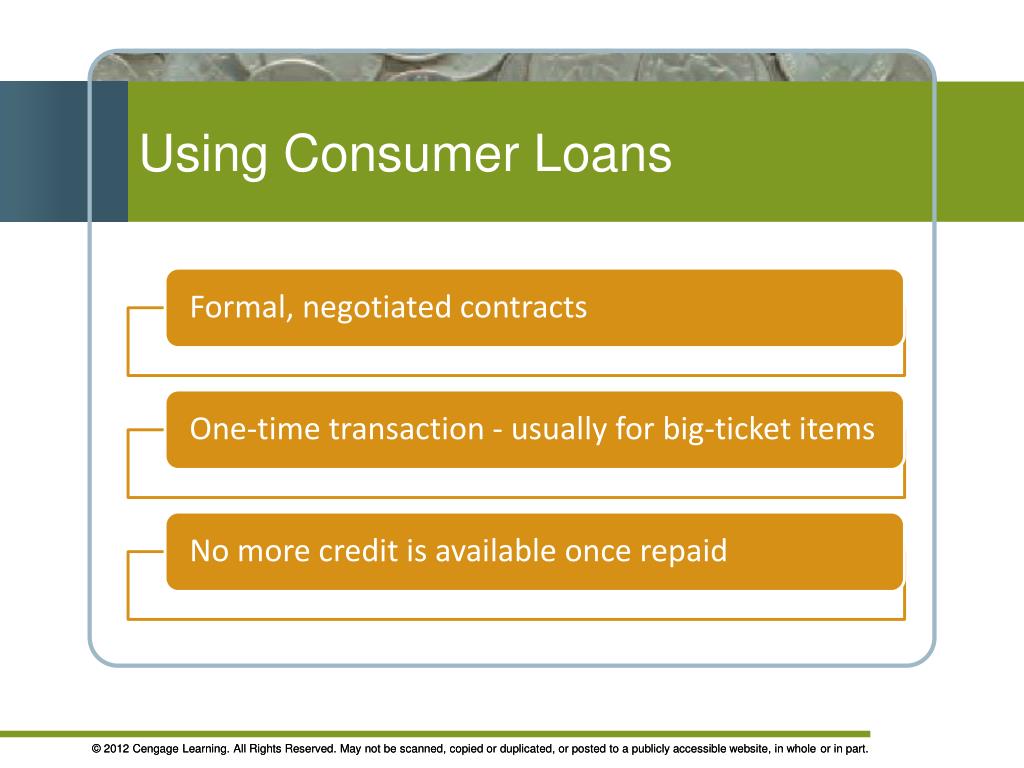 Using Consumer Loans

Formal, negotiated contracts

One-time transaction - usually for big-ticket items

No more credit is available once repaid

© 2012 Cengage Learning. All Rights Reserved. May not be scanned, copied or duplicated, or posted to a publicly accessible website, in whole or in part.